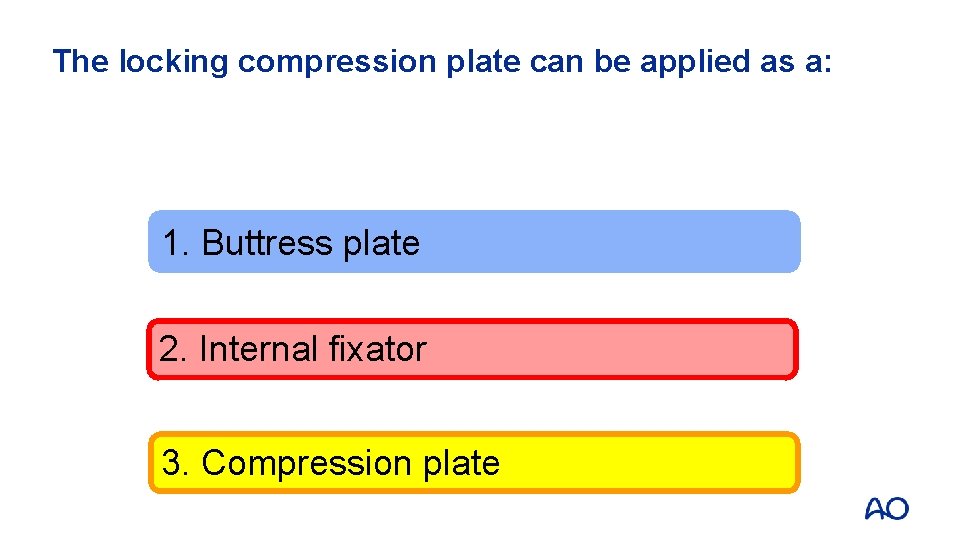 The locking compression plate can be applied as a:

1. Buttress plate

2. Internal fixator

3. Compression plate

AO